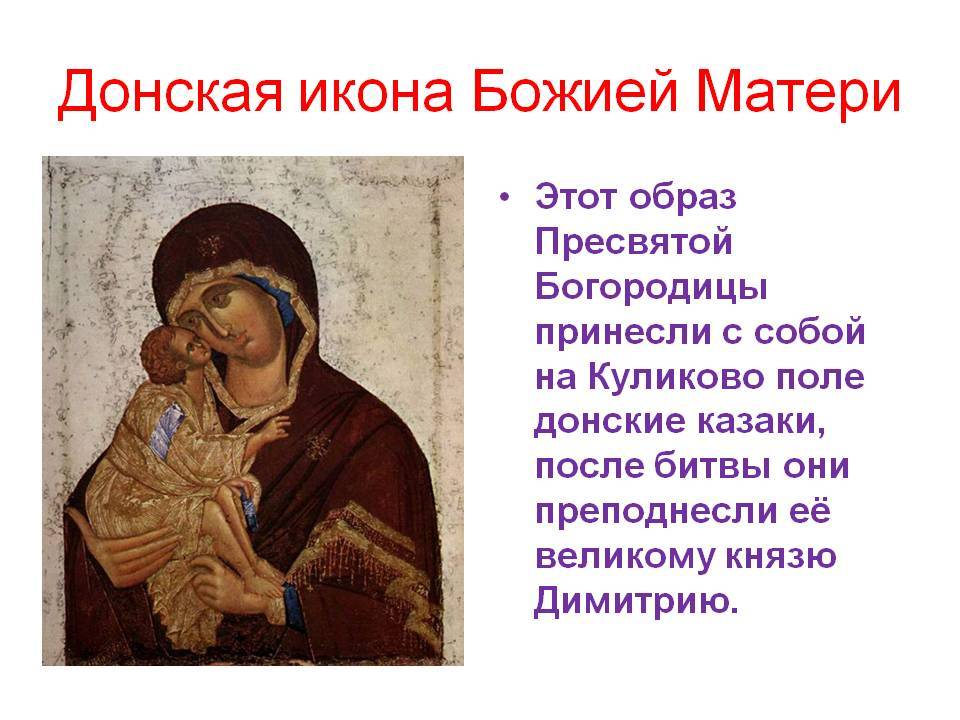 Донская икона Божией Матери

• Этот образ Пресвятой Богородицы принесли с собой на Куликово поле донские казаки, после битвы они преподнесли её великому князю Димитрию.